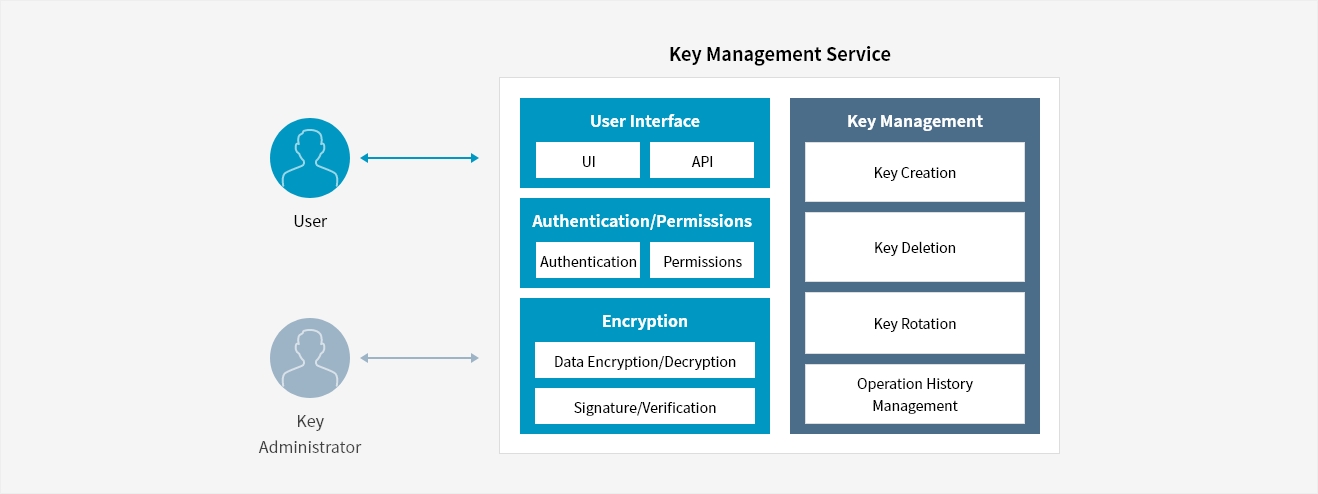 Key Management Service

User

Key Administrator

User Interface

UI

API

Authentication/Permissions

Authentication

Permissions

Encryption

Data Encryption/Decryption

Signature/Verification

Key Management

Key Creation

Key Deletion

Key Rotation

Operation History Management